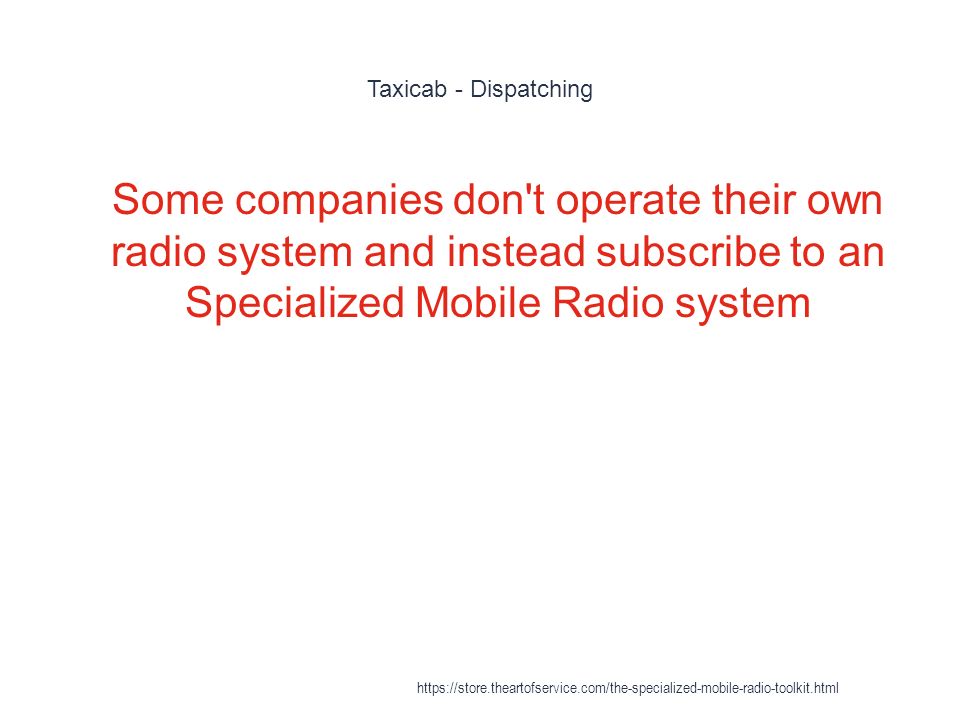 Taxicab - Dispatching

Some companies don't operate their own radio system and instead subscribe to an Specialized Mobile Radio system

https://store.theartofservice.com/the-specialized-mobile-radio-toolkit.html